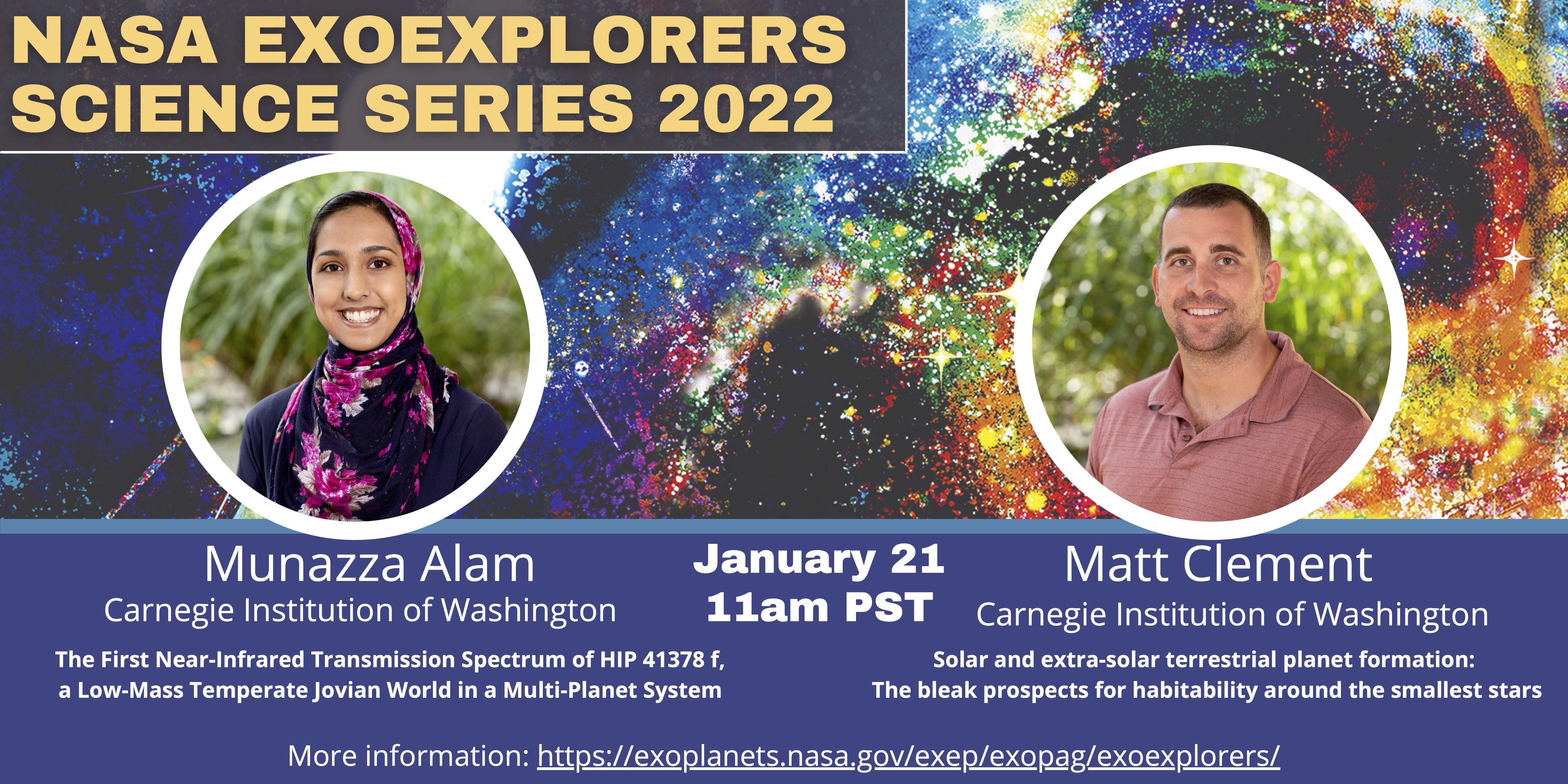 NASA EXOEXPLORERS SCIENCE SERIES 2022

Munazza Alam
Carnegie Institution of Washington

The First Near-Infrared Transmission Spectrum of HIP 41378 f, a Low-Mass Temperate Jovian World in a Multi-Planet System

January 21
11am PST

Matt Clement
Carnegie Institution of Washington

Solar and extra-solar terrestrial planet formation: The bleak prospects for habitability around the smallest stars

More information: https://exoplanets.nasa.gov/exep/exopag/exoexplorers/